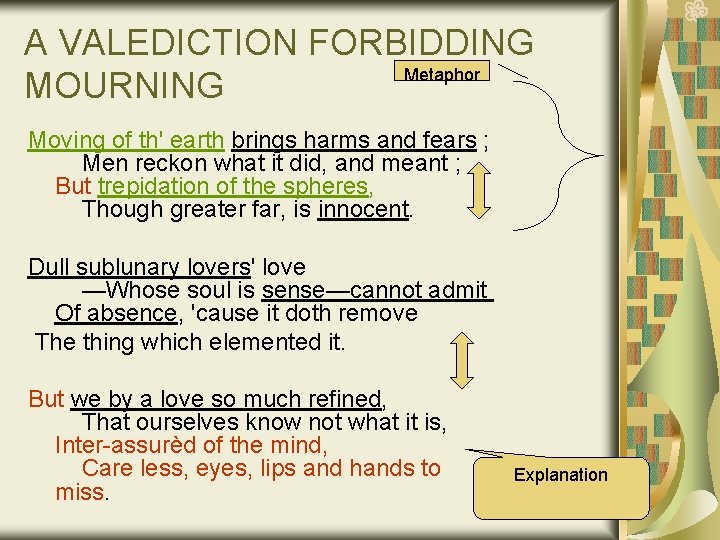 A VALEDICTION FORBIDDING MOURNING

Metaphor

Moving of th' earth brings harms and fears ;
Men reckon what it did, and meant ;
But trepidation of the spheres,
Though greater far, is innocent.

Dull sublunary lovers' love
—Whose soul is sense—cannot admit
Of absence, 'cause it doth remove
The thing which elemented it.

But we by a love so much refined,
That ourselves know not what it is,
Inter-assurèd of the mind,
Care less, eyes, lips and hands to miss.

Explanation